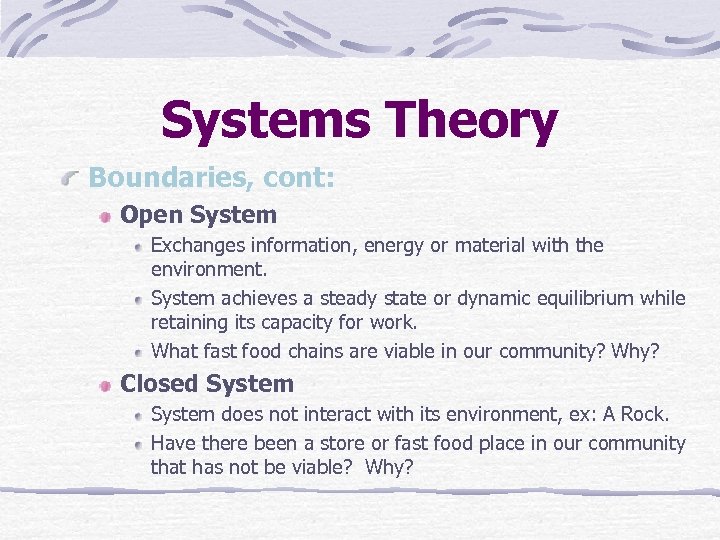 Systems Theory

Boundaries, cont:

Open System

Exchanges information, energy or material with the environment.

System achieves a steady state or dynamic equilibrium while retaining its capacity for work.

What fast food chains are viable in our community? Why?

Closed System

System does not interact with its environment, ex: A Rock.

Have there been a store or fast food place in our community that has not be viable? Why?